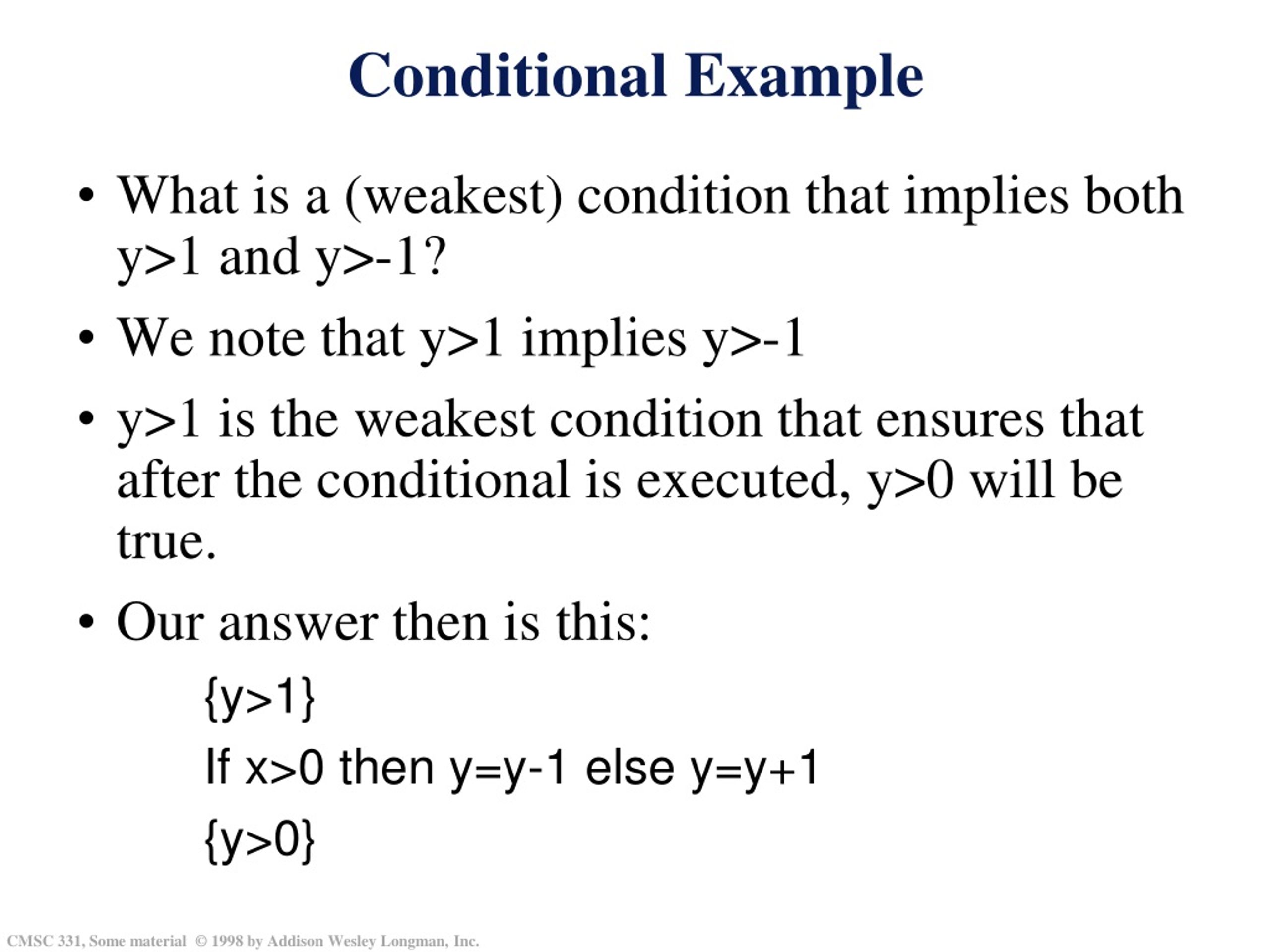 Conditional Example

• What is a (weakest) condition that implies both y>1 and y>-1?

• We note that y>1 implies y>-1

• y>1 is the weakest condition that ensures that after the conditional is executed, y>0 will be true.

• Our answer then is this:

{y>1}

If x>0 then y=y-1 else y=y+1

{y>0}

CMSC 331, Some material © 1998 by Addison Wesley Longman, Inc.